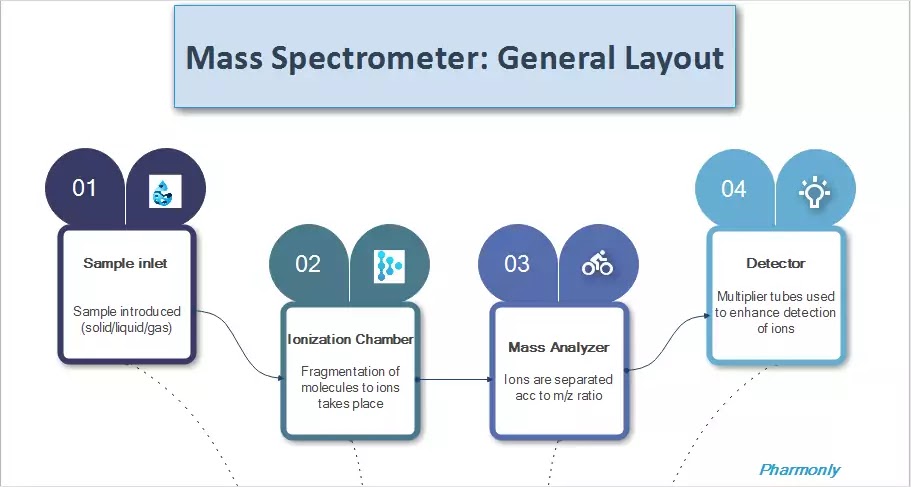 Mass Spectrometer: General Layout

01

Sample inlet

Sample introduced (solid/liquid/gas)

02

Ionization Chamber

Fragmentation of molecules to ions takes place

03

Mass Analyzer

Ions are separated acc to m/z ratio

04

Detector

Multiplier tubes used to enhance detection of ions

Pharmonly